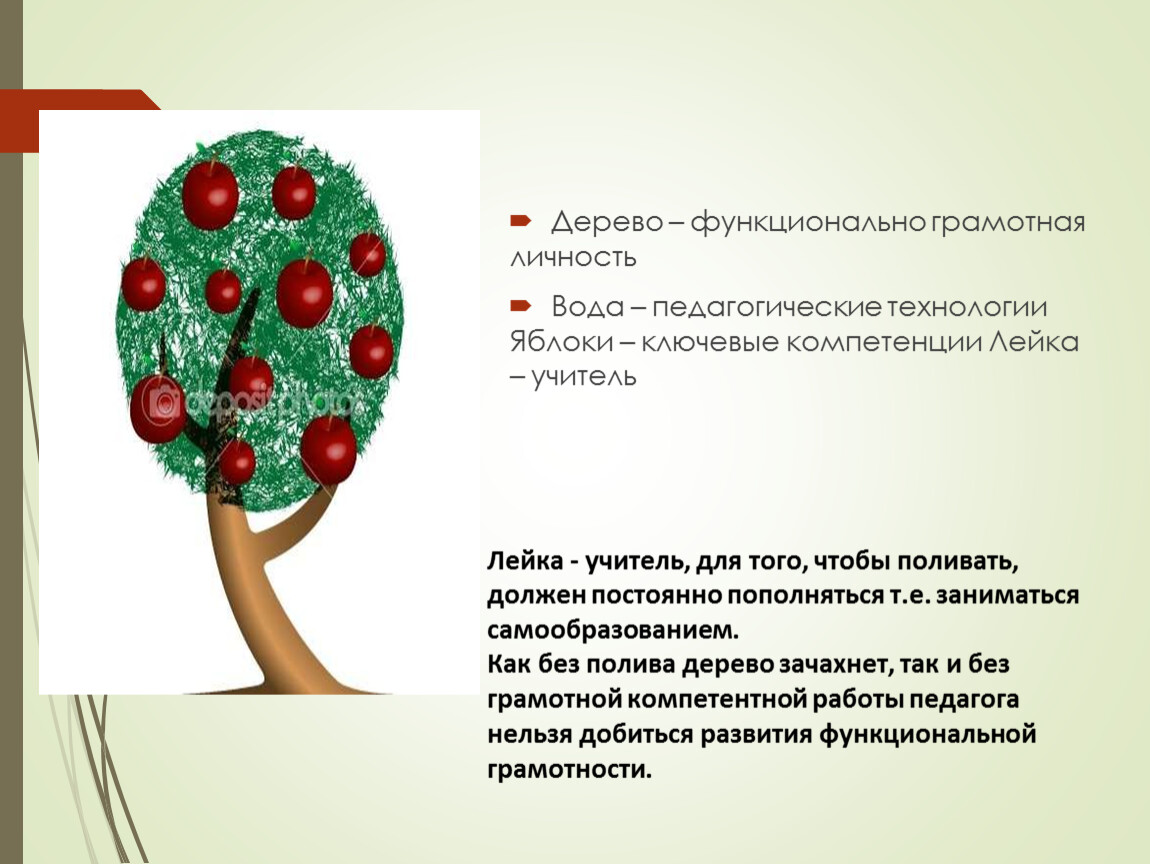 depositphotos

Дерево – функционально грамотная личность

Вода – педагогические технологии Яблоки – ключевые компетенции Лейка – учитель

Лейка - учитель, для того, чтобы поливать, должен постоянно пополняться т.е. заниматься самообразованием.
Как без полива дерево зачахнет, так и без грамотной компетентной работы педагога нельзя добиться развития функциональной грамотности.